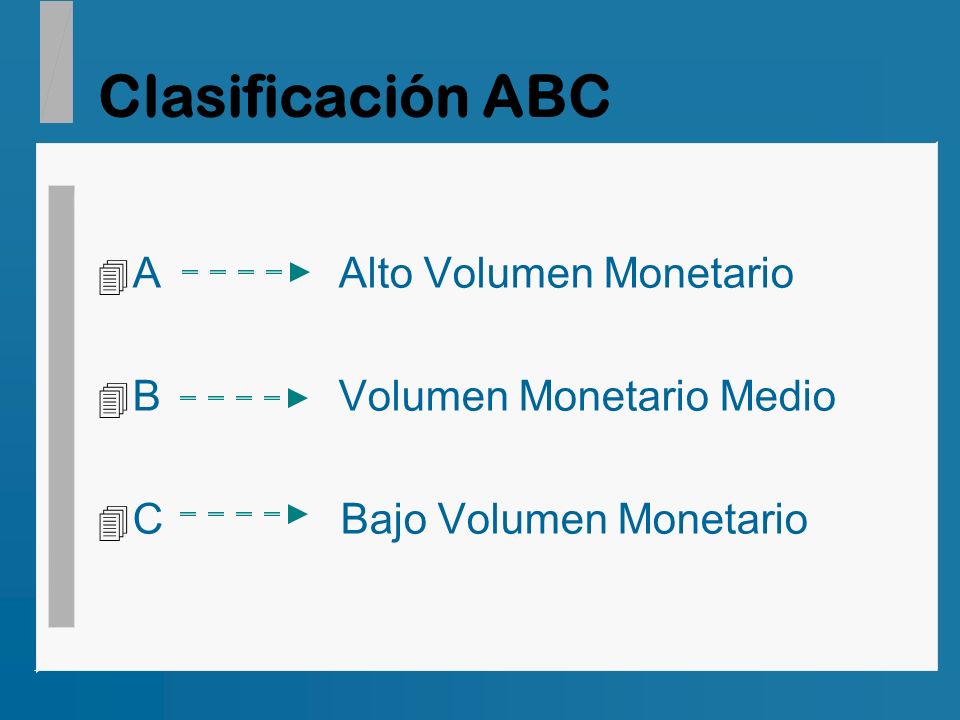 Clasificación ABC

A Alto Volumen Monetario

B Volumen Monetario Medio

C Bajo Volumen Monetario